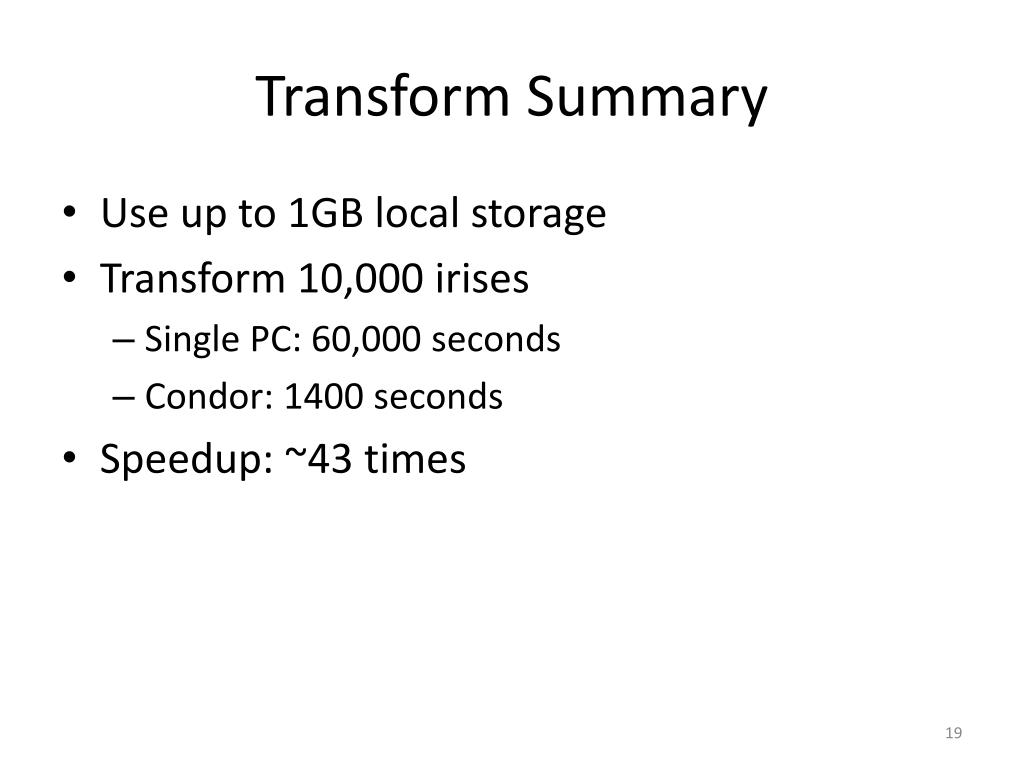 Transform Summary

• Use up to 1GB local storage
• Transform 10,000 irises
  – Single PC: 60,000 seconds
  – Condor: 1400 seconds
• Speedup: ~43 times

19